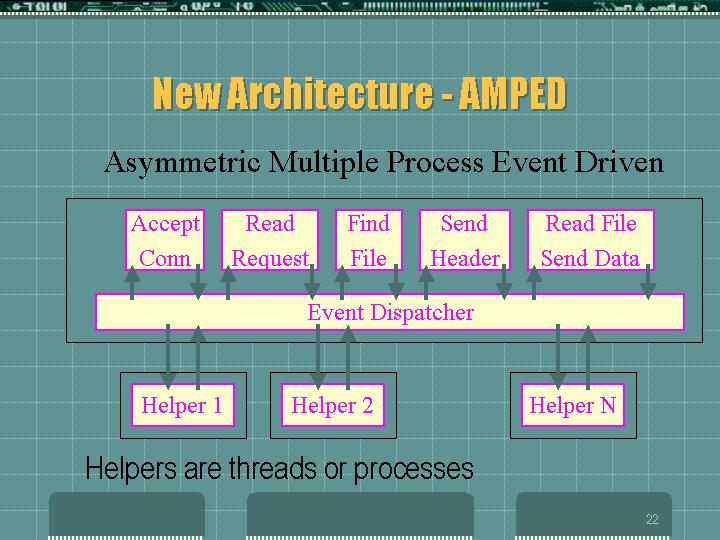 New Architecture - AMPED

Asymmetric Multiple Process Event Driven

Accept Conn

Read Request

Find File

Send Header

Read File Send Data

Event Dispatcher

Helper 1

Helper 2

Helper N

Helpers are threads or processes

22